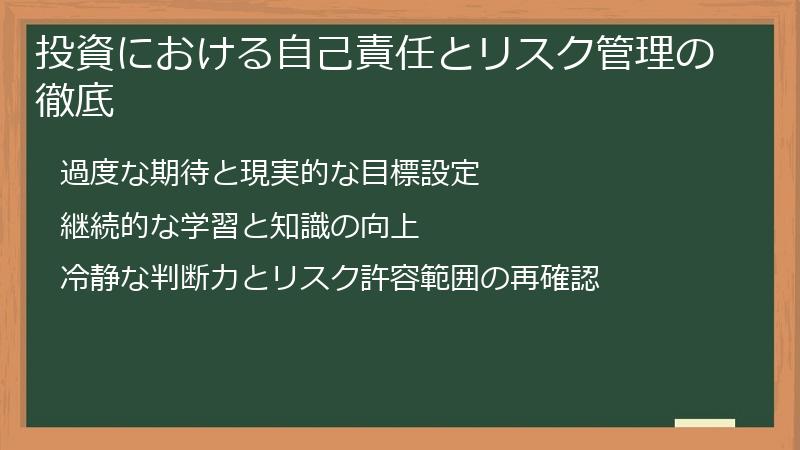 投資における自己責任とリスク管理の徹底

過度な期待と現実的な目標設定

継続的な学習と知識の向上

冷静な判断力とリスク許容範囲の再確認